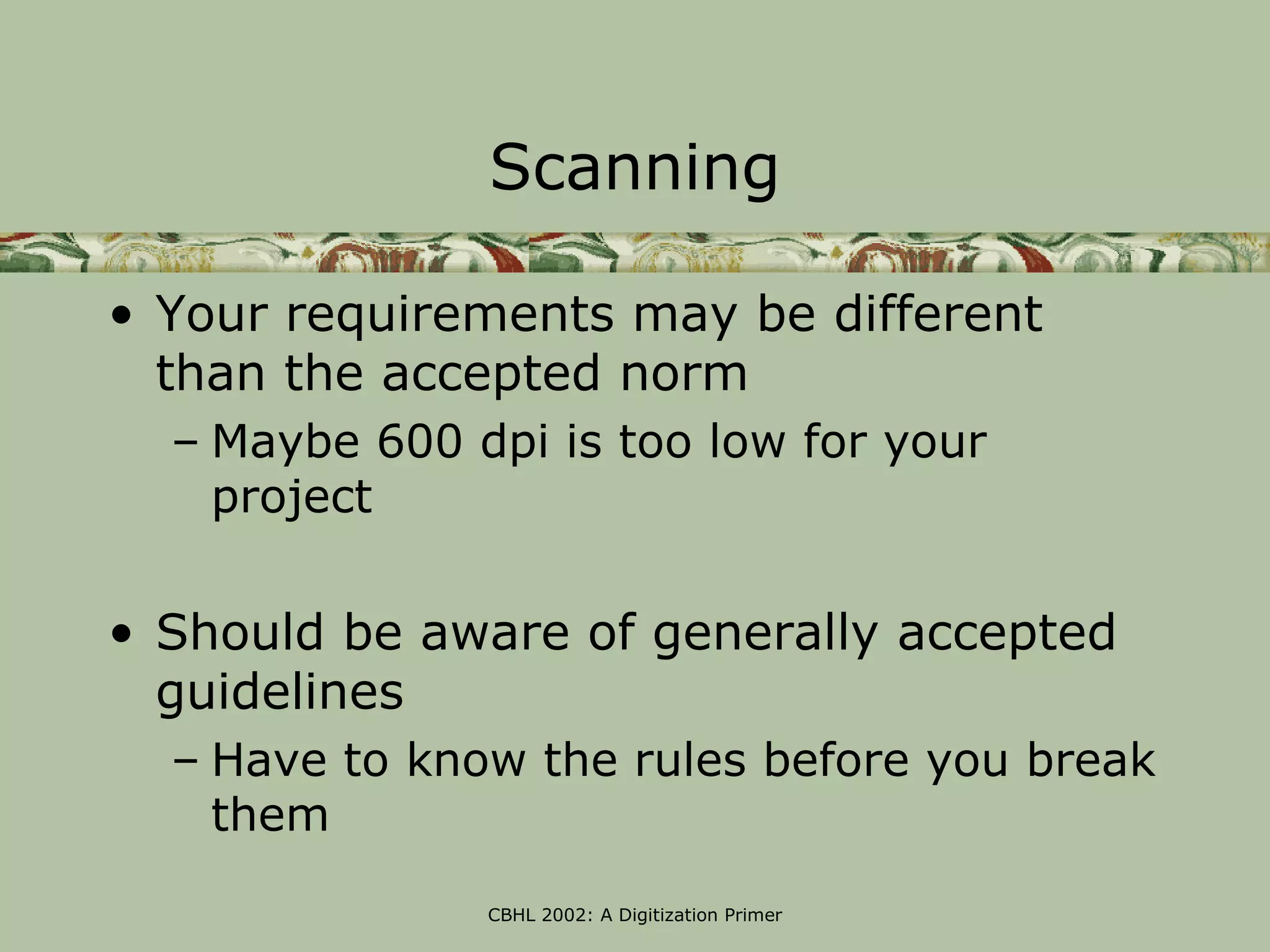 Scanning

• Your requirements may be different than the accepted norm
– Maybe 600 dpi is too low for your project

• Should be aware of generally accepted guidelines
– Have to know the rules before you break them

CBHL 2002: A Digitization Primer